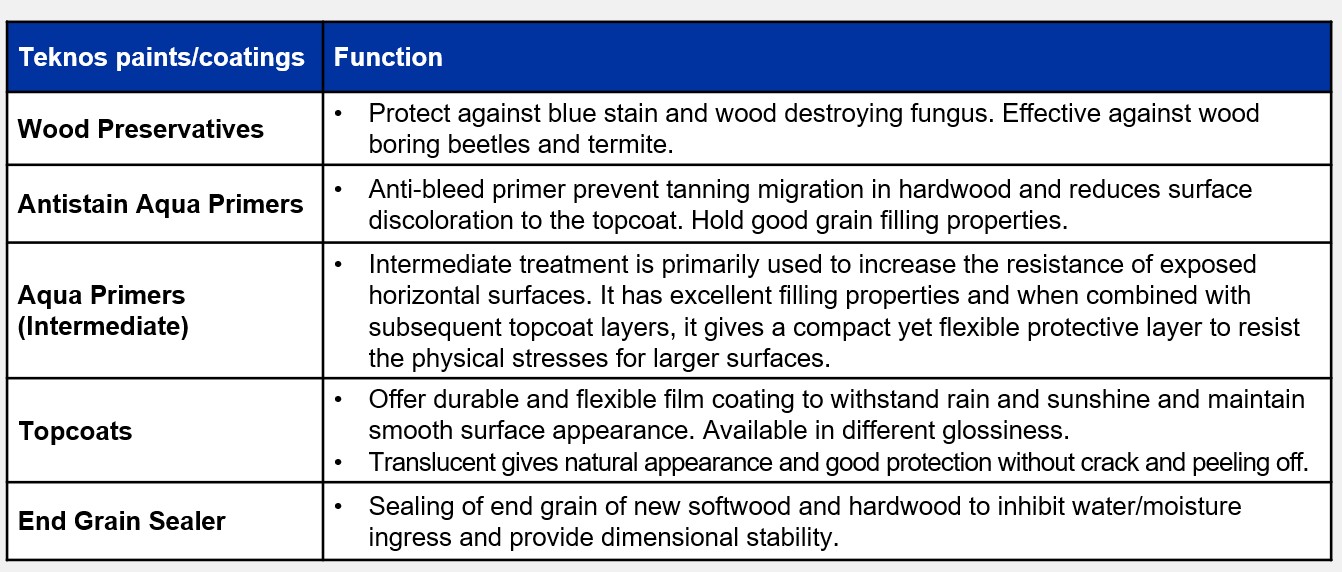 | Teknos paints/coatings | Function |
|---|---|
| Wood Preservatives | • Protect against blue stain and wood destroying fungus. Effective against wood boring beetles and termite. |
| Antistain Aqua Primers | • Anti-bleed primer prevent tanning migration in hardwood and reduces surface discoloration to the topcoat. Hold good grain filling properties. |
| Aqua Primers (Intermediate) | • Intermediate treatment is primarily used to increase the resistance of exposed horizontal surfaces. It has excellent filling properties and when combined with subsequent topcoat layers, it gives a compact yet flexible protective layer to resist the physical stresses for larger surfaces. |
| Topcoats | • Offer durable and flexible film coating to withstand rain and sunshine and maintain smooth surface appearance. Available in different glossiness. • Translucent gives natural appearance and good protection without crack and peeling off. |
| End Grain Sealer | • Sealing of end grain of new softwood and hardwood to inhibit water/moisture ingress and provide dimensional stability. |